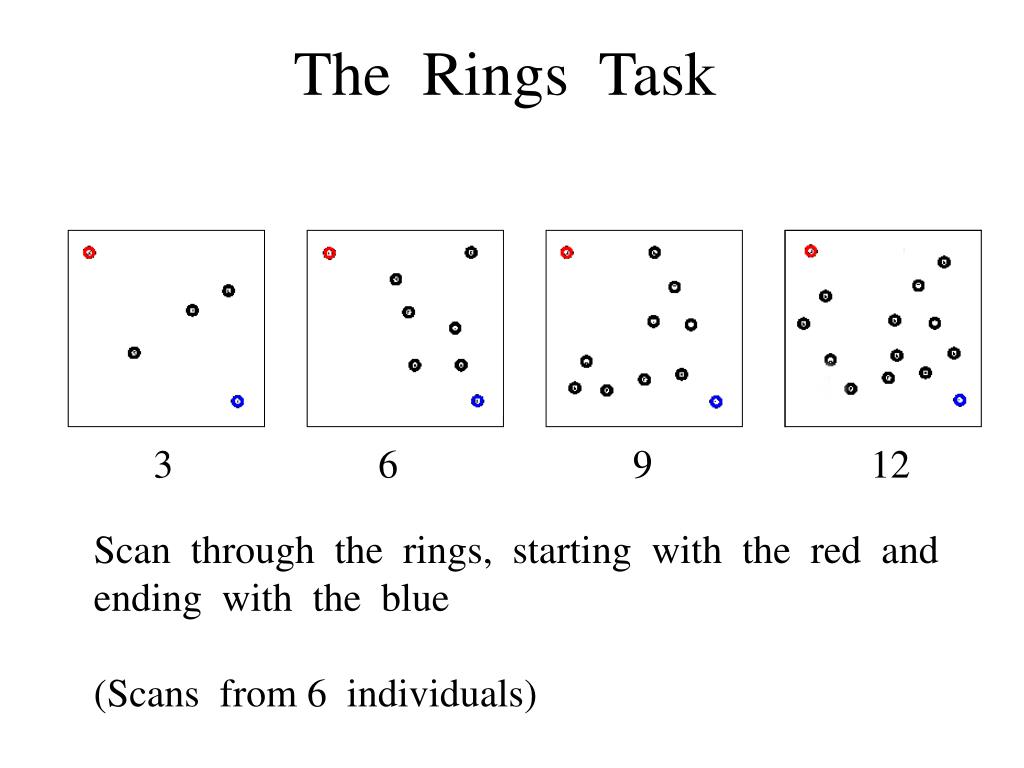 The Rings Task

3

6

9

12

Scan through the rings, starting with the red and ending with the blue

(Scans from 6 individuals)